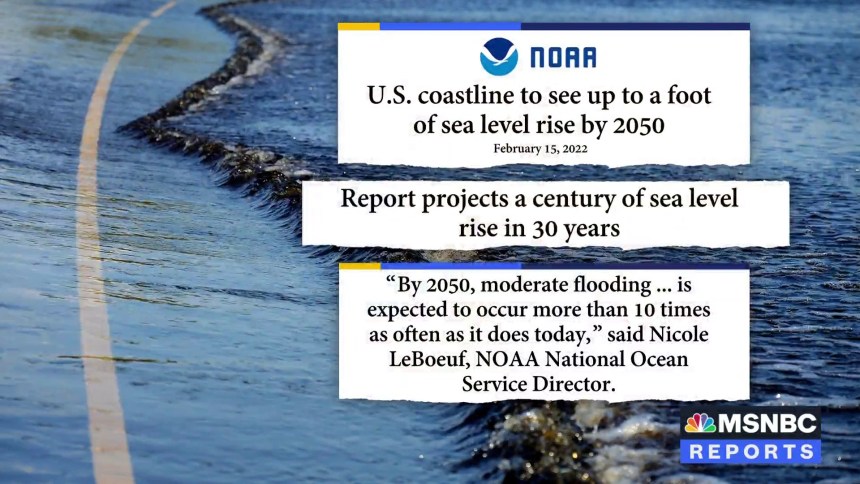 NOAA

U.S. coastline to see up to a foot of sea level rise by 2050

February 15, 2022

Report projects a century of sea level rise in 30 years

“By 2050, moderate flooding ... is expected to occur more than 10 times as often as it does today,” said Nicole LeBoeuf, NOAA National Ocean Service Director.

MSNBC REPORTS